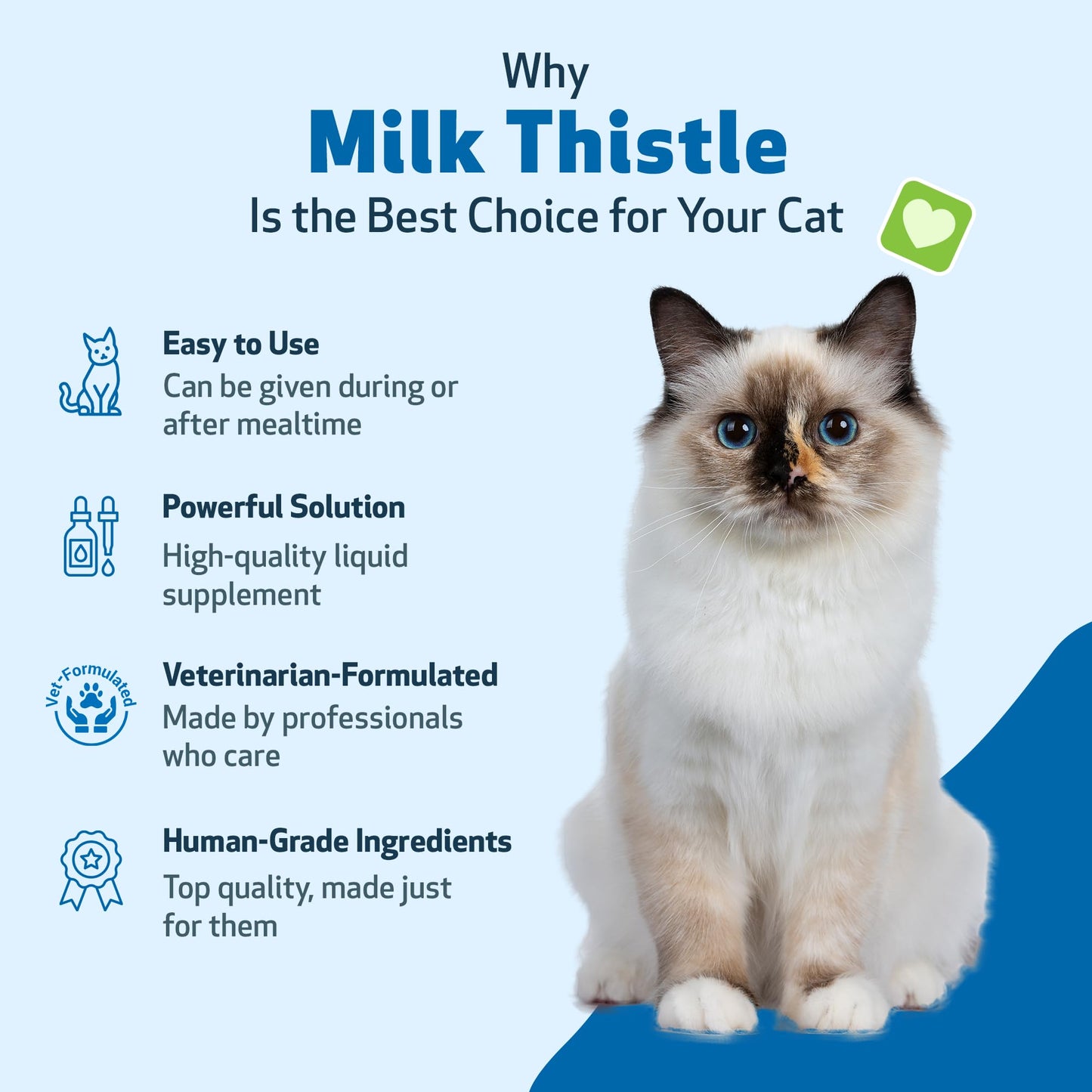 Why
Milk Thistle
Is the Best Choice for Your Cat

Easy to Use
Can be given during or after mealtime

Powerful Solution
High-quality liquid supplement

Vet-Formulated

Veterinarian-Formulated
Made by professionals who care

Human-Grade Ingredients
Top quality, made just for them